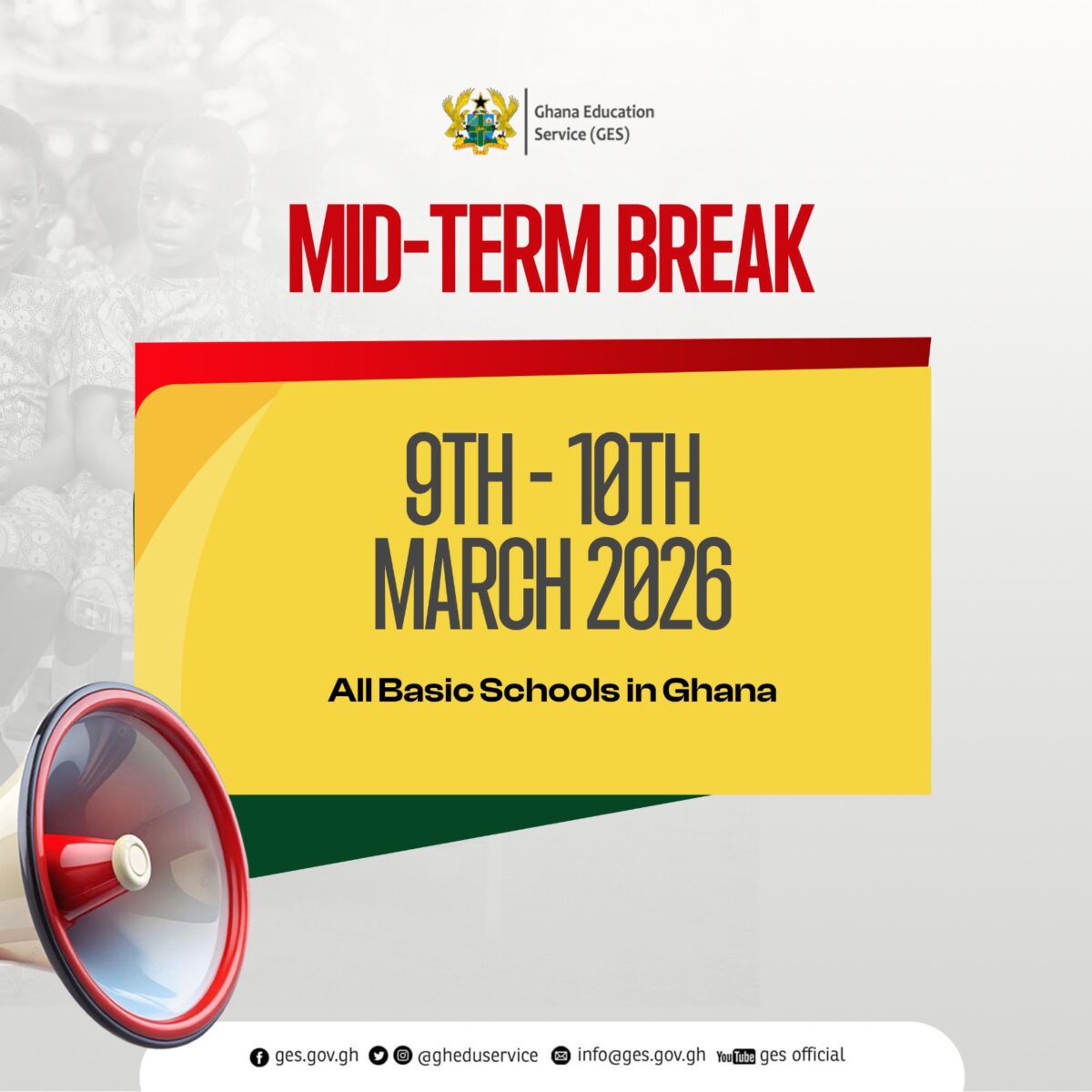 Ghana Education Service (GES)

MID-TERM BREAK

9TH - 10TH MARCH 2026

All Basic Schools in Ghana

ges.gov.gh @gheduservice info@ges.gov.gh YouTube ges official